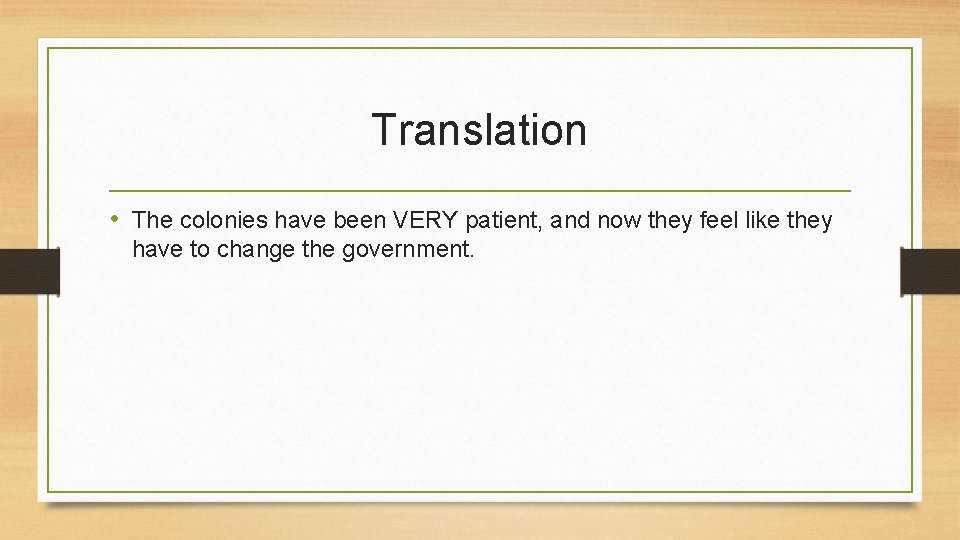 Translation

• The colonies have been VERY patient, and now they feel like they have to change the government.